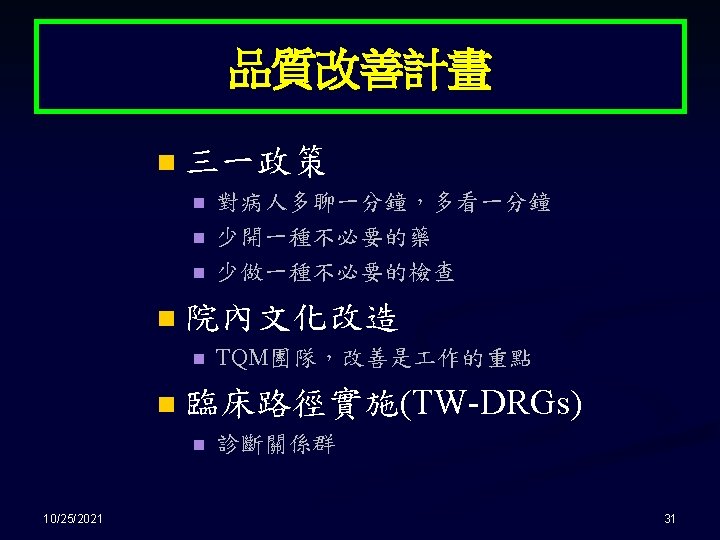 品質改善計畫

三一政策

對病人多聊一分鐘，多看一分鐘

少開一種不必要的藥

少做一種不必要的檢查

院內文化改造

TQM團隊，改善是工作的重點

臨床路徑實施(TW-DRGs)

診斷關係群

10/25/2021

31